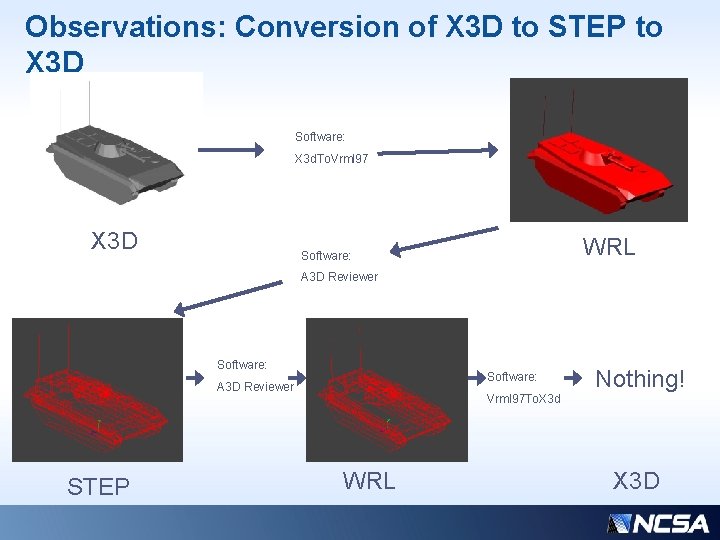 Observations: Conversion of X3D to STEP to X3D

Software:
X3dToVrml97

X3D

WRL

Software:
A3D Reviewer

Software:
A3D Reviewer

Software:
Vrml97ToX3d

Nothing!

STEP

WRL

X3D

NCSA